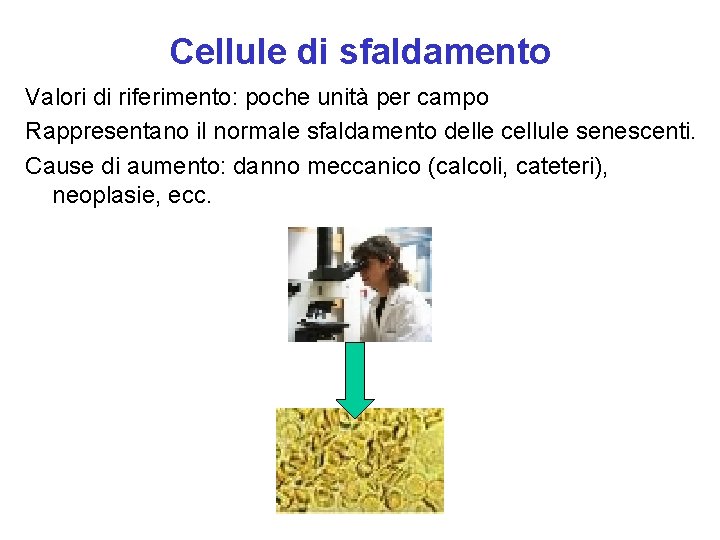 Cellule di sfaldamento

Valori di riferimento: poche unità per campo

Rappresentano il normale sfaldamento delle cellule senescenti.

Cause di aumento: danno meccanico (calcoli, cateteri), neoplasie, ecc.